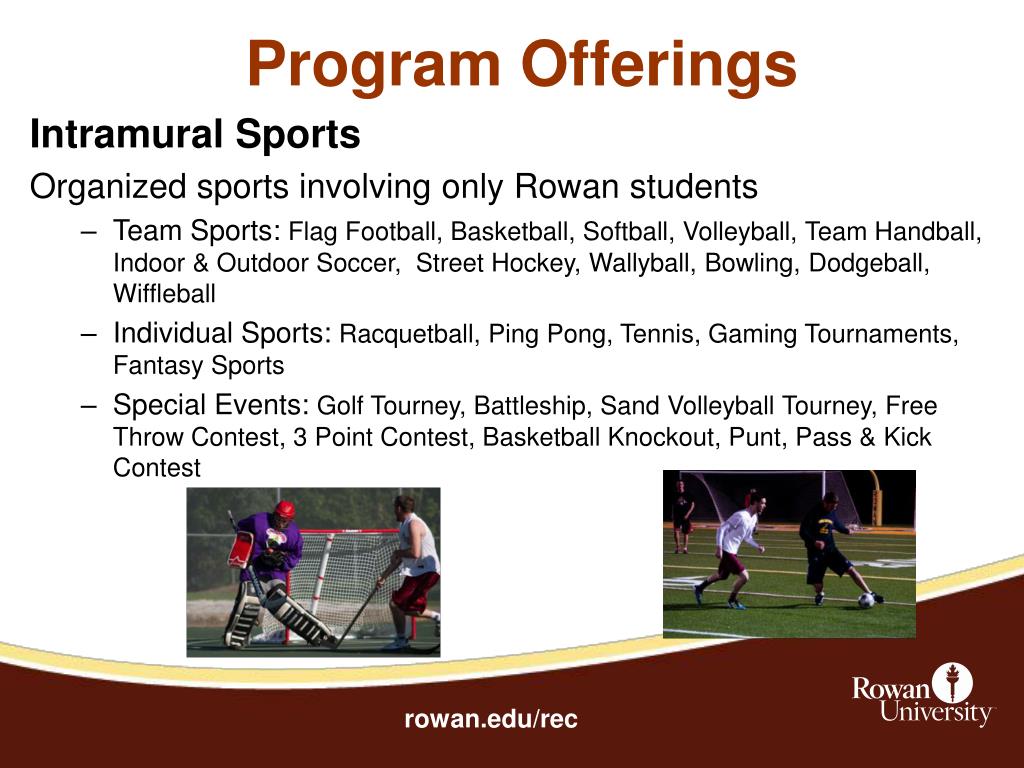 Program Offerings

Intramural Sports

Organized sports involving only Rowan students

– Team Sports: Flag Football, Basketball, Softball, Volleyball, Team Handball, Indoor & Outdoor Soccer, Street Hockey, Wallyball, Bowling, Dodgeball, Wiffleball

– Individual Sports: Racquetball, Ping Pong, Tennis, Gaming Tournaments, Fantasy Sports

– Special Events: Golf Tourney, Battleship, Sand Volleyball Tourney, Free Throw Contest, 3 Point Contest, Basketball Knockout, Punt, Pass & Kick Contest

rowan.edu/rec

Rowan University